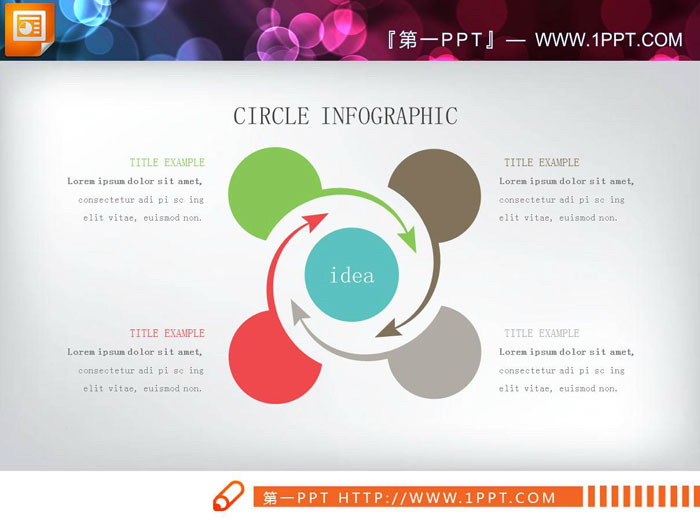 『第一PPT』— WWW.1PPT.COM

CIRCLE INFOGRAPHIC

TITLE EXAMPLE
Lorem ipsum dolor sit amet, consectetur adi pi sc ing elit vitae, euismod non.

TITLE EXAMPLE
Lorem ipsum dolor sit amet, consectetur adi pi sc ing elit vitae, euismod non.

idea

TITLE EXAMPLE
Lorem ipsum dolor sit amet, consectetur adi pi sc ing elit vitae, euismod non.

TITLE EXAMPLE
Lorem ipsum dolor sit amet, consectetur adi pi sc ing elit vitae, euismod non.

第一PPT HTTP://WWW.1PPT.COM